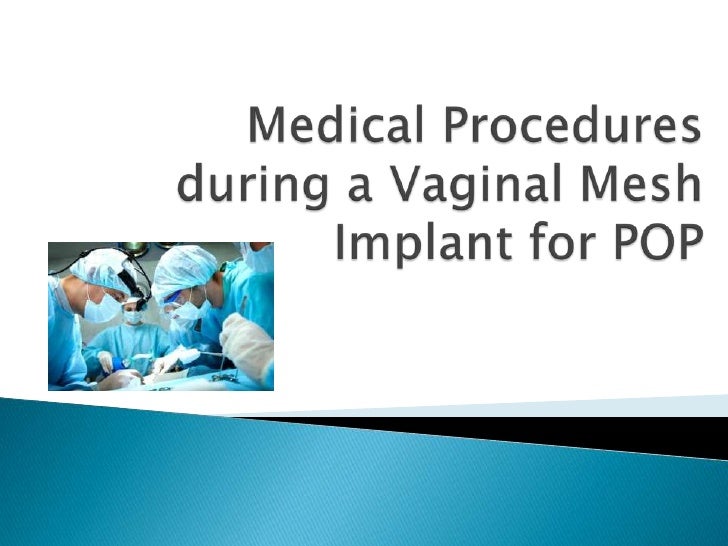 Medical Procedures during a Vaginal Mesh Implant for POP